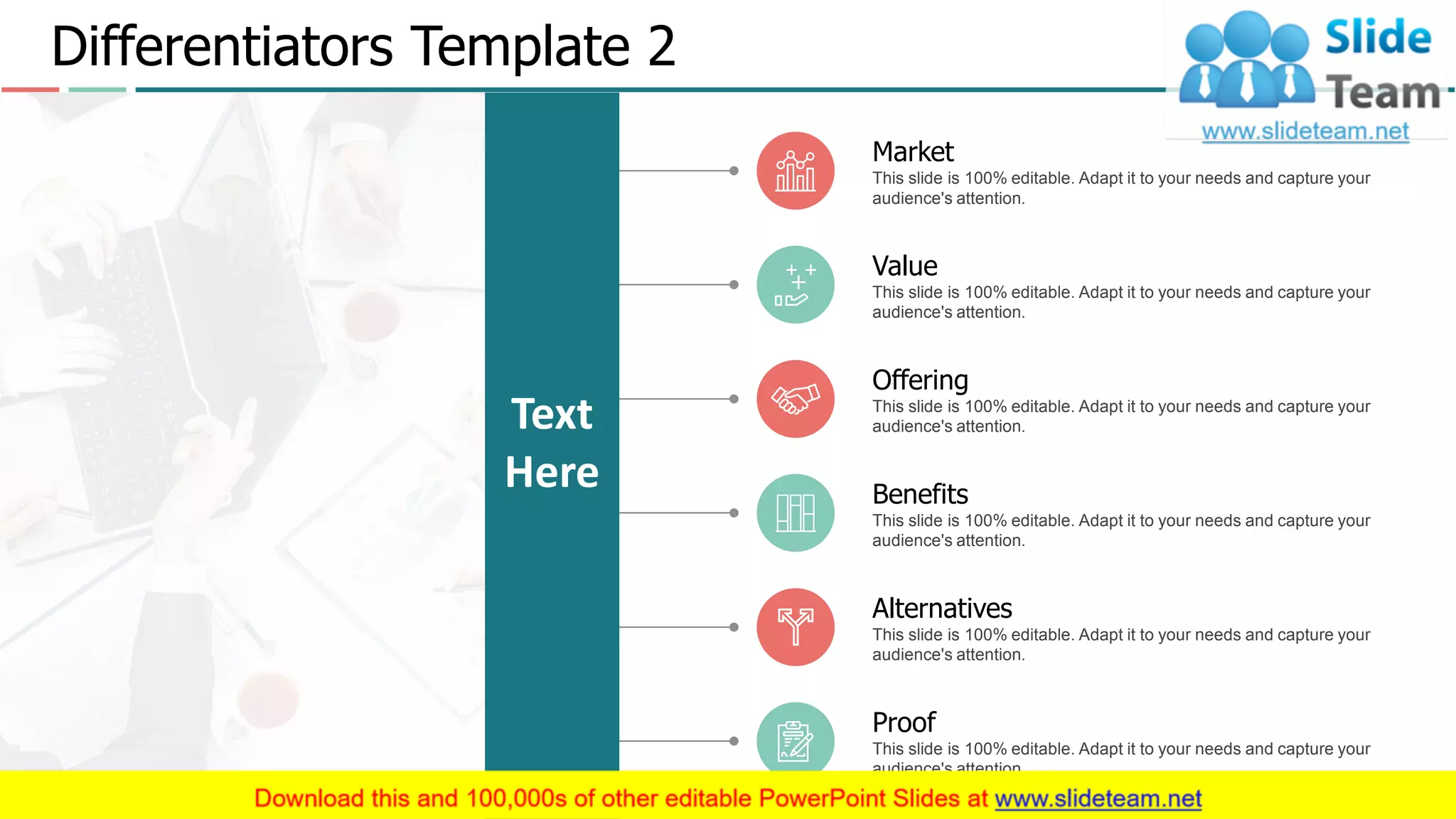 Differentiators Template 2

Slide Team
www.slideteam.net

Text Here

Market
This slide is 100% editable. Adapt it to your needs and capture your audience's attention.

Value
This slide is 100% editable. Adapt it to your needs and capture your audience's attention.

Offering
This slide is 100% editable. Adapt it to your needs and capture your audience's attention.

Benefits
This slide is 100% editable. Adapt it to your needs and capture your audience's attention.

Alternatives
This slide is 100% editable. Adapt it to your needs and capture your audience's attention.

Proof
This slide is 100% editable. Adapt it to your needs and capture your audience's attention.

Download this and 100,000s of other editable PowerPoint Slides at www.slideteam.net